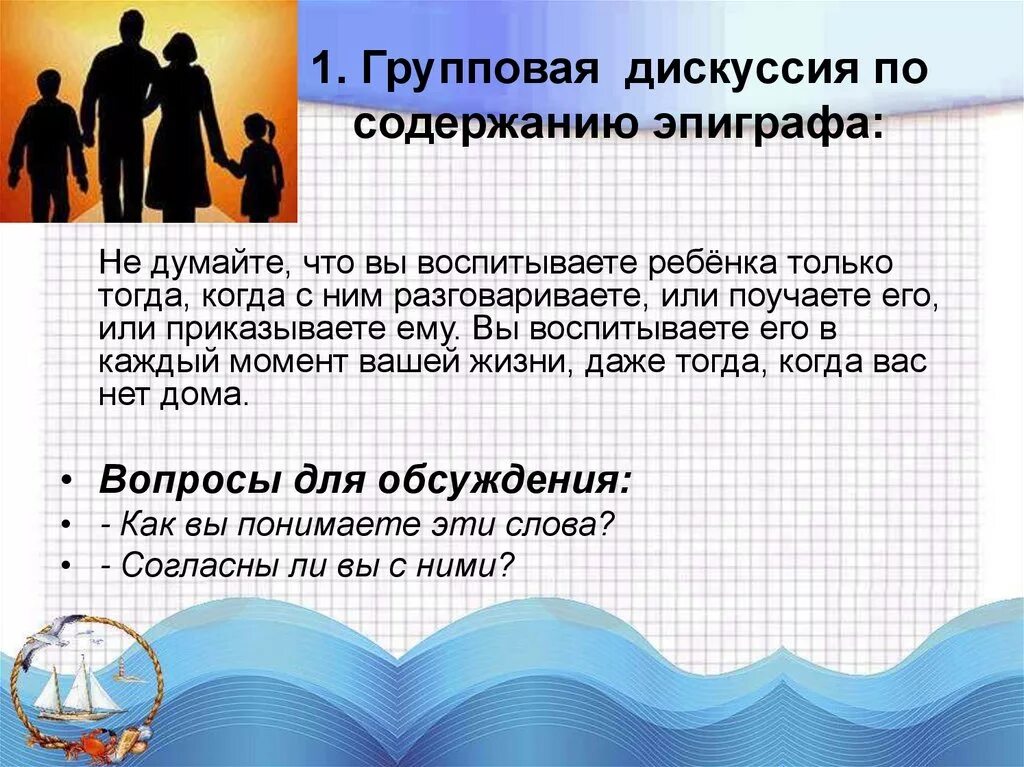 1. Групповая дискуссия по содержанию эпиграфа:

Не думайте, что вы воспитываете ребёнка только тогда, когда с ним разговариваете, или поучаете его, или приказываете ему. Вы воспитываете его в каждый момент вашей жизни, даже тогда, когда вас нет дома.

• Вопросы для обсуждения:
• - Как вы понимаете эти слова?
• - Согласны ли вы с ними?